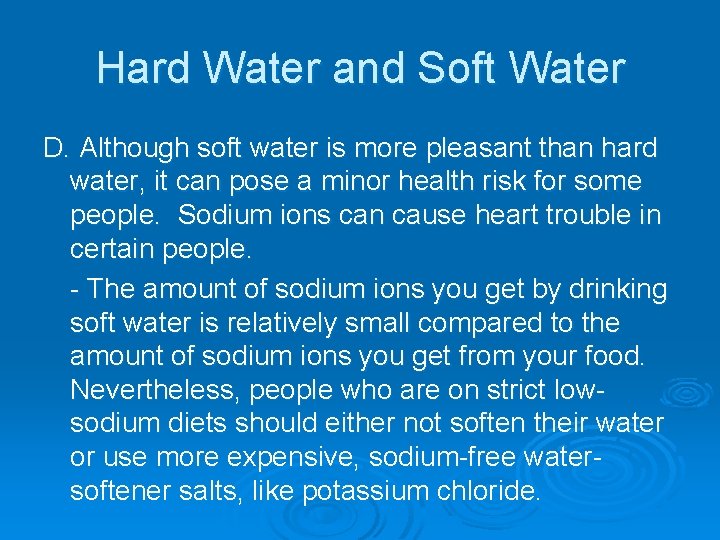 Hard Water and Soft Water

D. Although soft water is more pleasant than hard water, it can pose a minor health risk for some people. Sodium ions can cause heart trouble in certain people.

- The amount of sodium ions you get by drinking soft water is relatively small compared to the amount of sodium ions you get from your food. Nevertheless, people who are on strict low-sodium diets should either not soften their water or use more expensive, sodium-free water-softener salts, like potassium chloride.